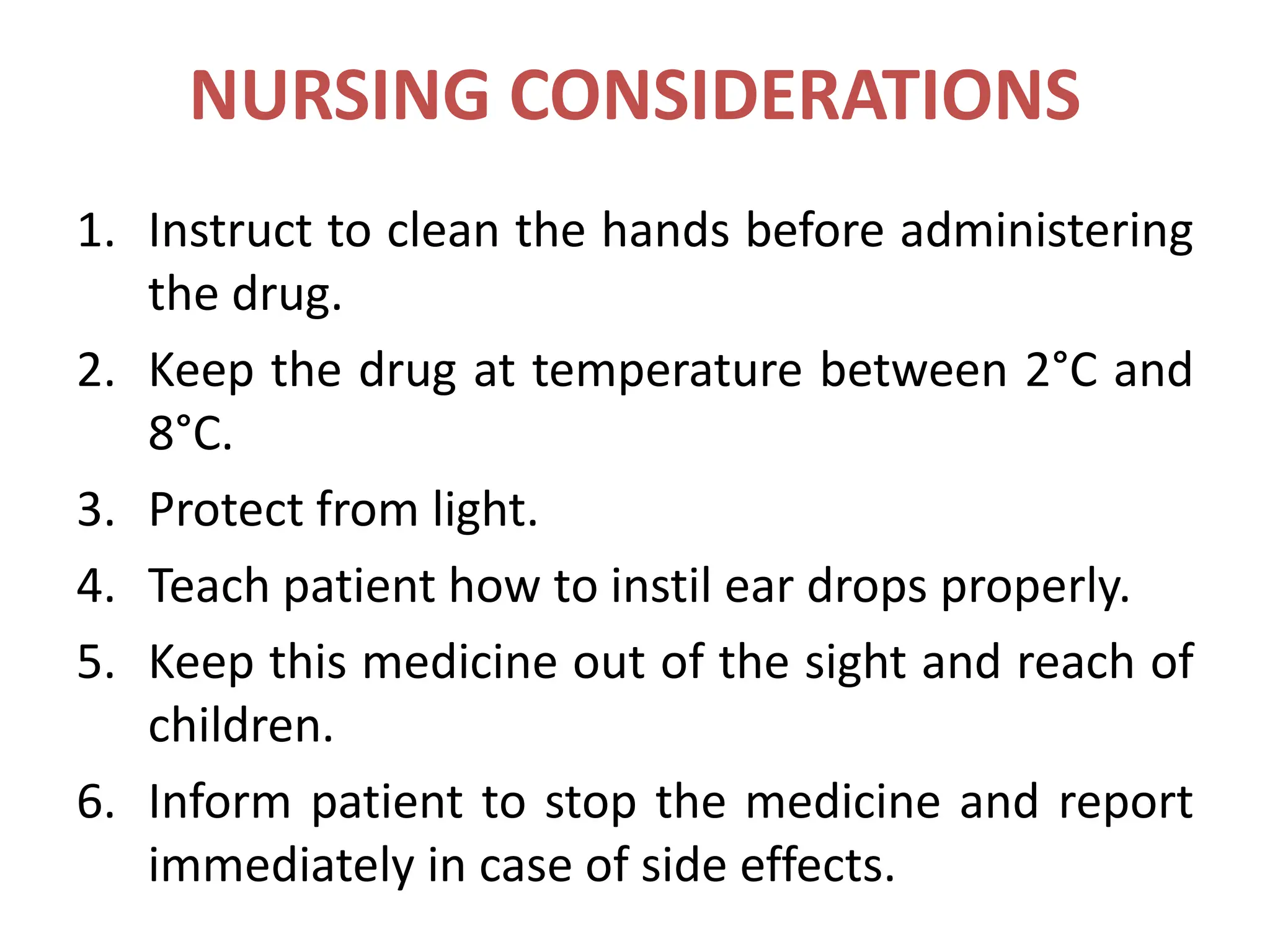 NURSING CONSIDERATIONS

1. Instruct to clean the hands before administering the drug.
2. Keep the drug at temperature between 2°C and 8°C.
3. Protect from light.
4. Teach patient how to instil ear drops properly.
5. Keep this medicine out of the sight and reach of children.
6. Inform patient to stop the medicine and report immediately in case of side effects.